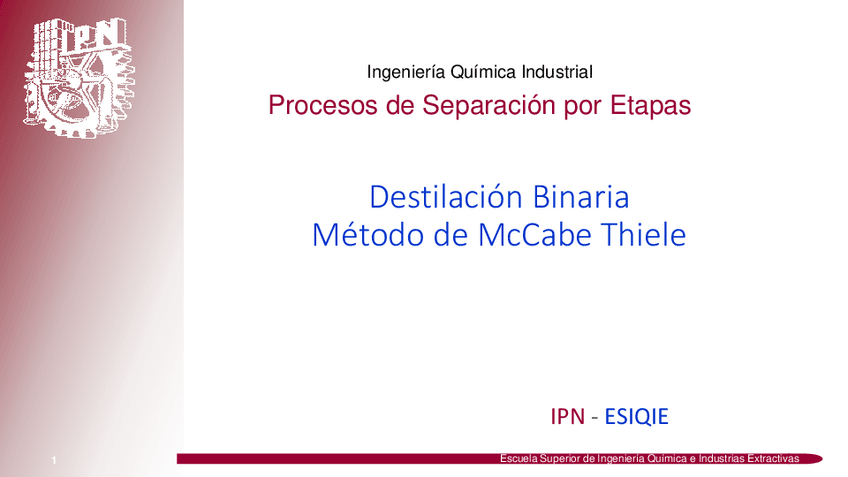 IPN

Ingeniería Química Industrial

Procesos de Separación por Etapas

Destilación Binaria
Método de McCabe Thiele

IPN - ESIQIE

1

Escuela Superior de Ingeniería Química e Industrias Extractivas